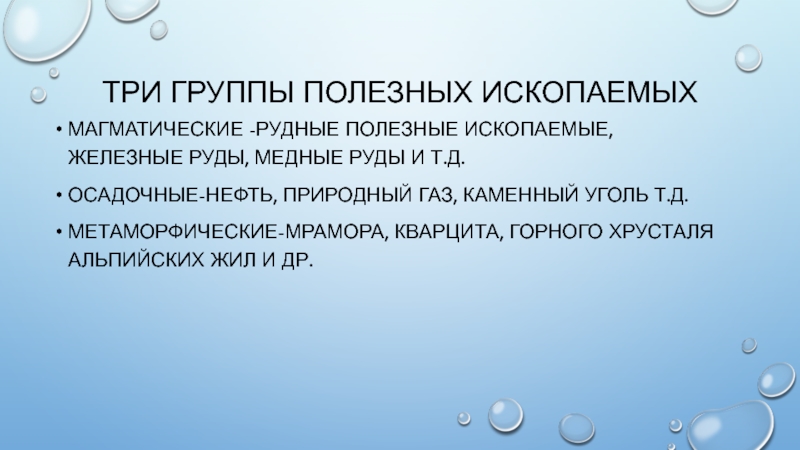 ТРИ ГРУППЫ ПОЛЕЗНЫХ ИСКОПАЕМЫХ

• МАГМАТИЧЕСКИЕ -РУДНЫЕ ПОЛЕЗНЫЕ ИСКОПАЕМЫЕ, ЖЕЛЕЗНЫЕ РУДЫ, МЕДНЫЕ РУДЫ И Т.Д.

• ОСАДОЧНЫЕ-НЕФТЬ, ПРИРОДНЫЙ ГАЗ, КАМЕННЫЙ УГОЛЬ Т.Д.

• МЕТАМОРФИЧЕСКИЕ-МРАМОРА, КВАРЦИТА, ГОРНОГО ХРУСТАЛЯ АЛЬПИЙСКИХ ЖИЛ И ДР.